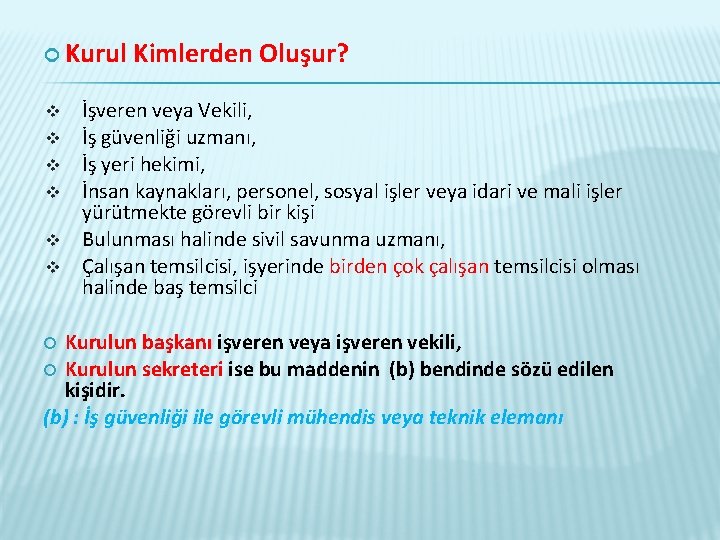 Kurul Kimlerden Oluşur?

İşveren veya Vekili,
İş güvenliği uzmanı,
İş yeri hekimi,
İnsan kaynakları, personel, sosyal işler veya idari ve mali işler yürütmekte görevli bir kişi
Bulunması halinde sivil savunma uzmanı,
Çalışan temsilcisi, işyerinde birden çok çalışan temsilcisi olması halinde baş temsilci

Kurulun başkanı işveren veya işveren vekili,
Kurulun sekreteri ise bu maddenin (b) bendinde sözü edilen kişidir.
(b) : İş güvenliği ile görevli mühendis veya teknik elemanı